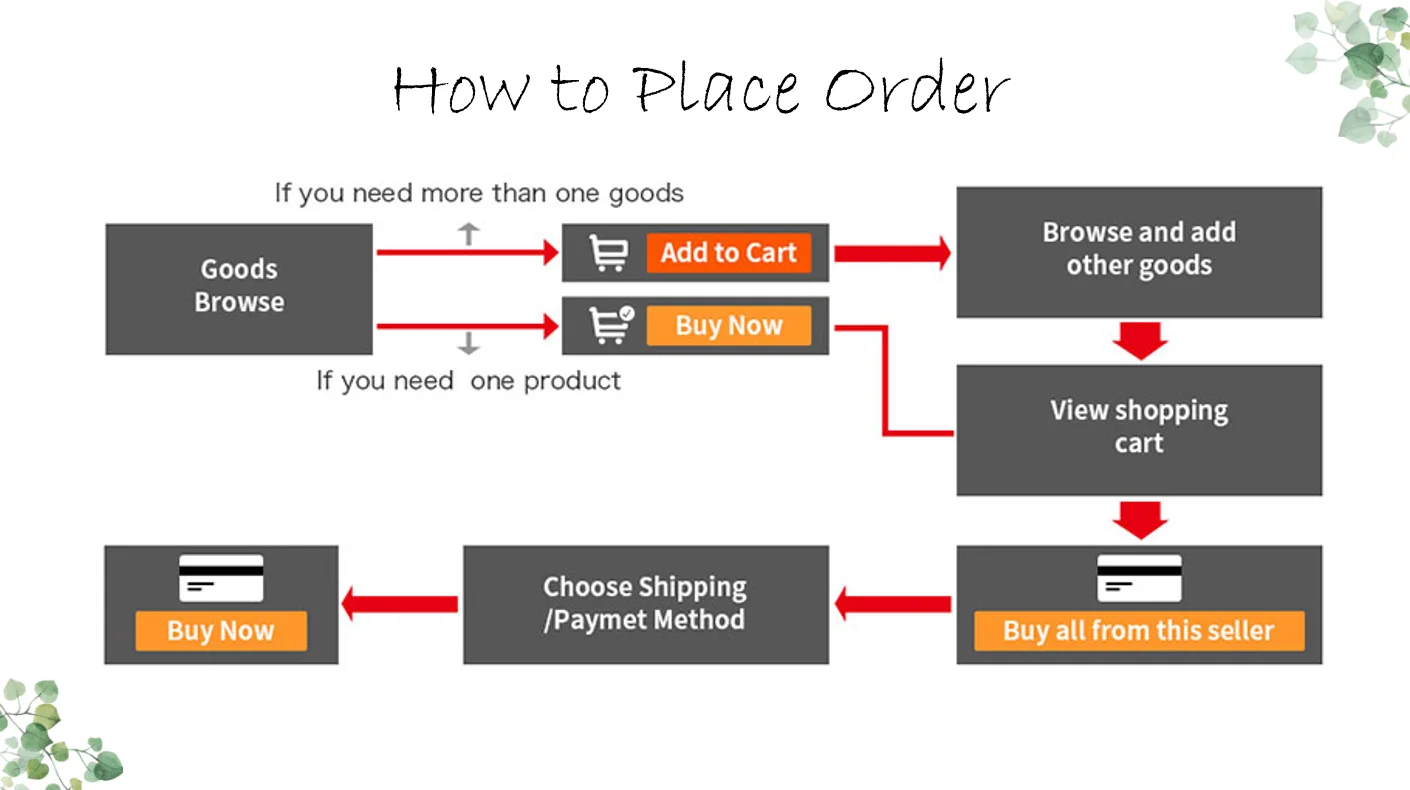 How to Place Order

If you need more than one goods

Goods Browse

Add to Cart

Buy Now

If you need one product

Browse and add other goods

View shopping cart

Buy all from this seller

Choose Shipping /Paymet Method

Buy Now